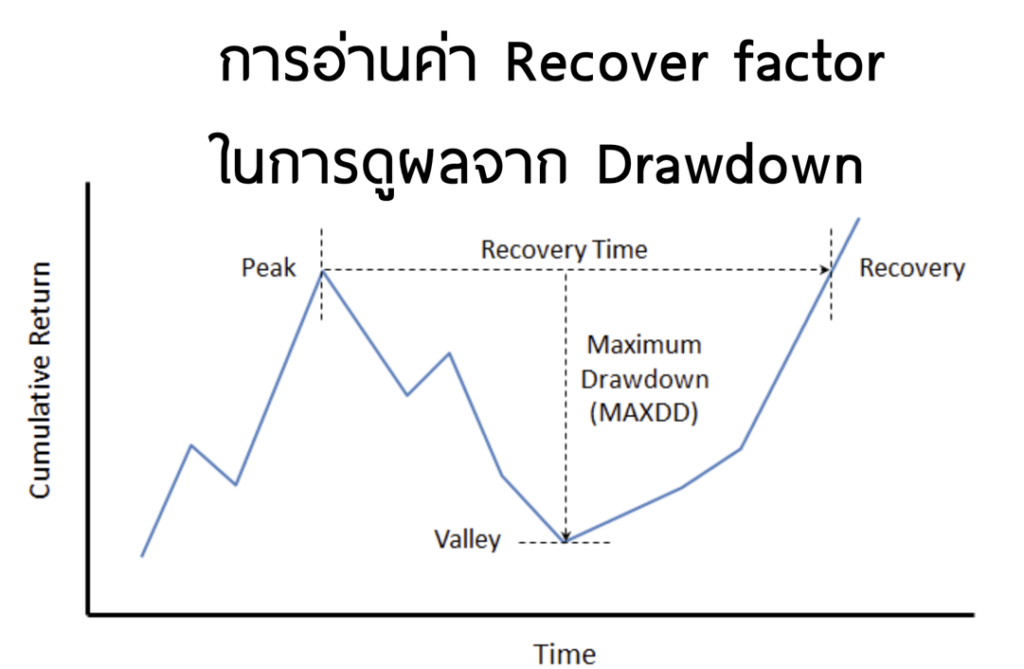 การอ่านค่า Recover factor
ในการดูผลจาก Drawdown

Cumulative Return

Peak

Recovery Time

Recovery

Maximum Drawdown (MAXDD)

Valley

Time